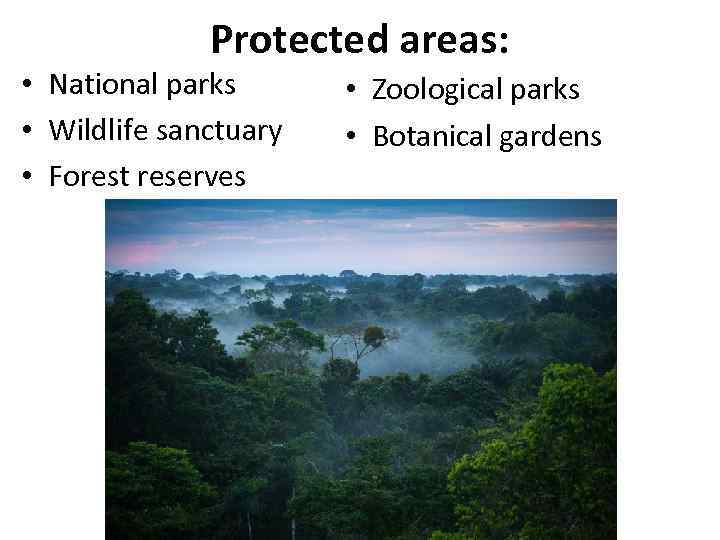 Protected areas:

• National parks
• Wildlife sanctuary
• Forest reserves

• Zoological parks
• Botanical gardens